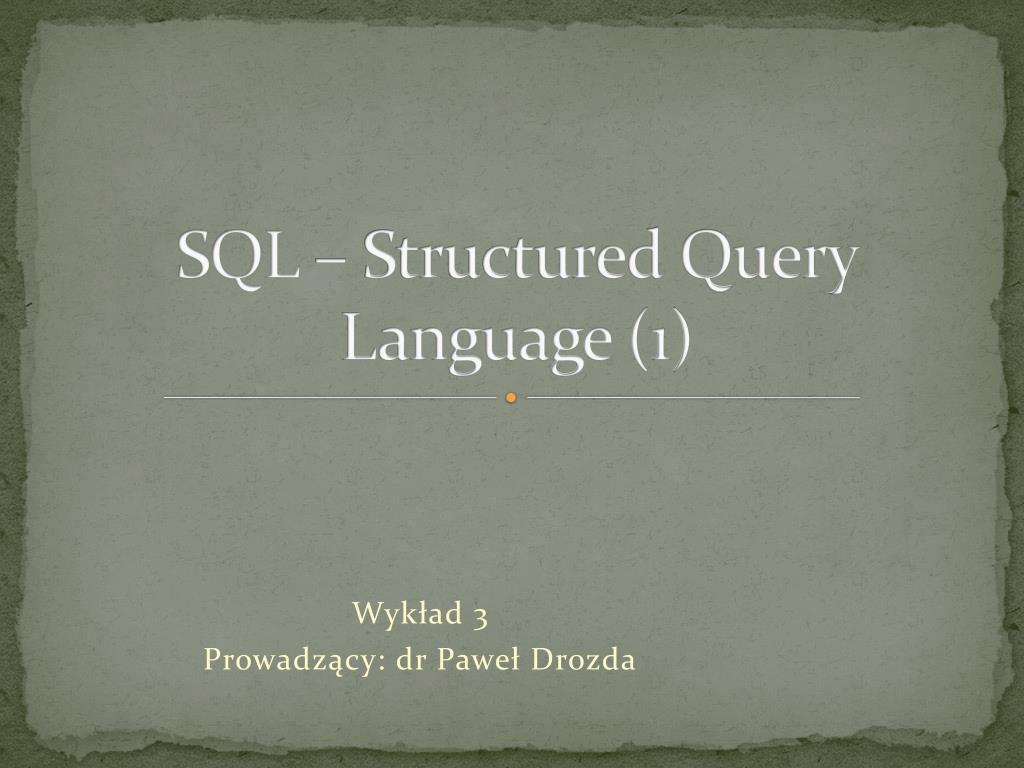 SQL – Structured Query Language (1)

Wykład 3
Prowadzący: dr Paweł Drozda